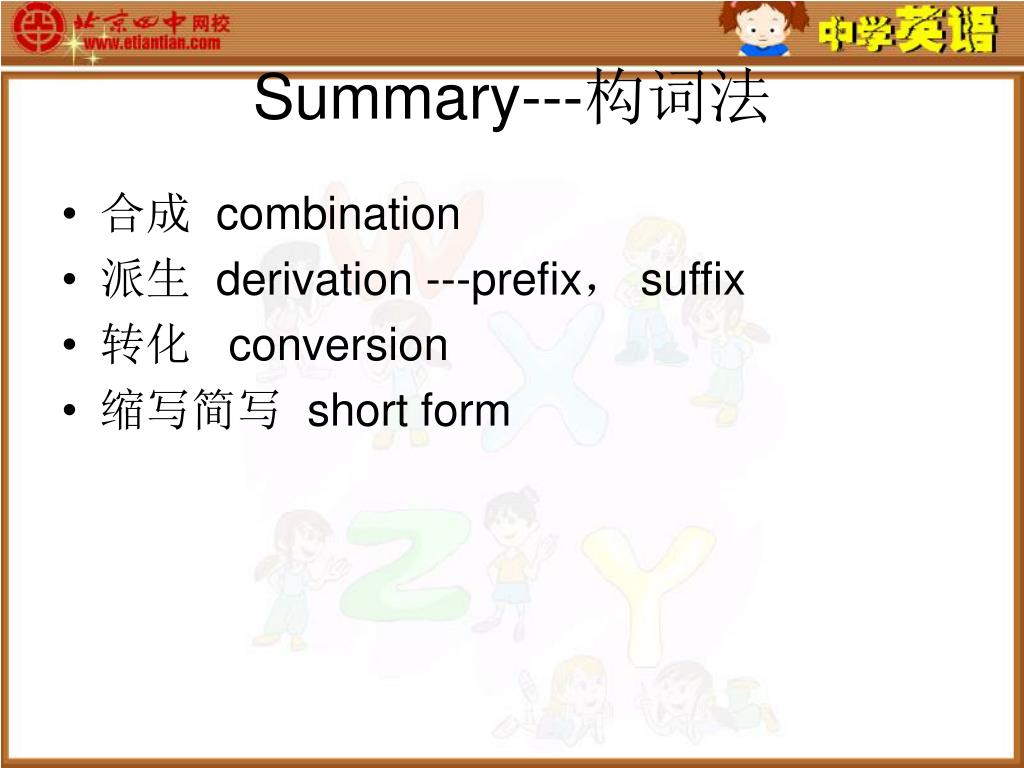 北京四中网校
www.etiantian.com

中学英语

Summary---构词法

• 合成 combination
• 派生 derivation ---prefix， suffix
• 转化 conversion
• 缩写简写 short form